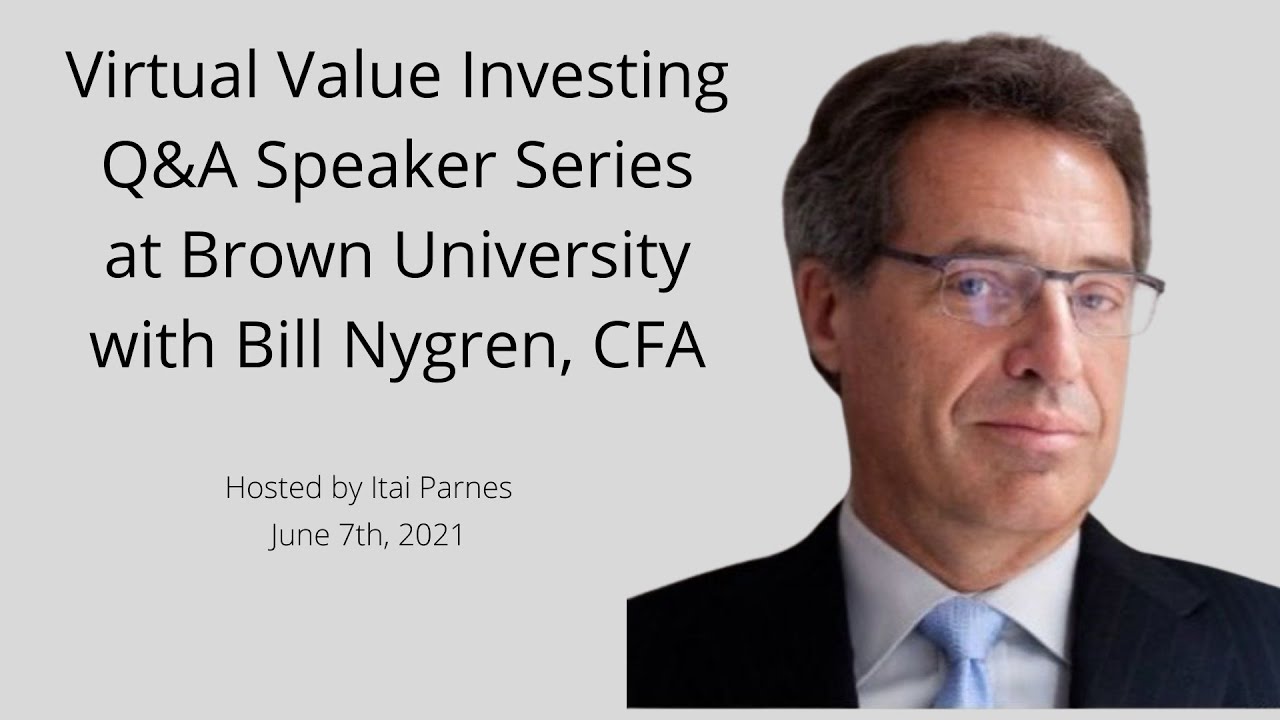 Virtual Value Investing Q&A Speaker Series at Brown University with Bill Nygren, CFA

Hosted by Itai Parnes
June 7th, 2021